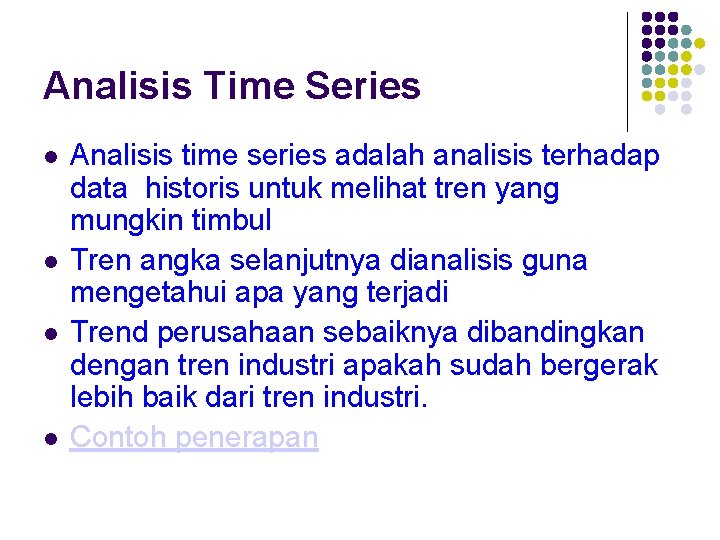 Analisis Time Series

- Analisis time series adalah analisis terhadap data historis untuk melihat tren yang mungkin timbul
- Tren angka selanjutnya dianalisis guna mengetahui apa yang terjadi
- Trend perusahaan sebaiknya dibandingkan dengan tren industri apakah sudah bergerak lebih baik dari tren industri.
- Contoh penerapan